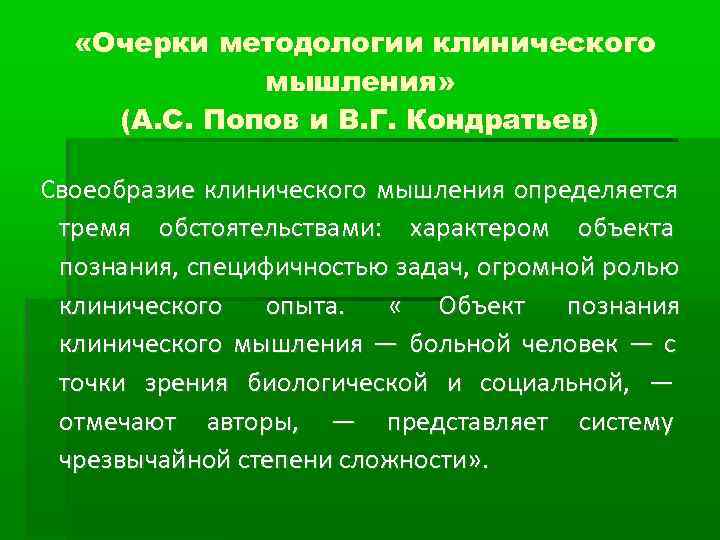 «Очерки методологии клинического мышления»
(А.С. Попов и В.Г. Кондратьев)

Своеобразие клинического мышления определяется тремя обстоятельствами: характером объекта познания, специфичностью задач, огромной ролью клинического опыта. « Объект познания клинического мышления — больной человек — с точки зрения биологической и социальной, — отмечают авторы, — представляет систему чрезвычайной степени сложности».